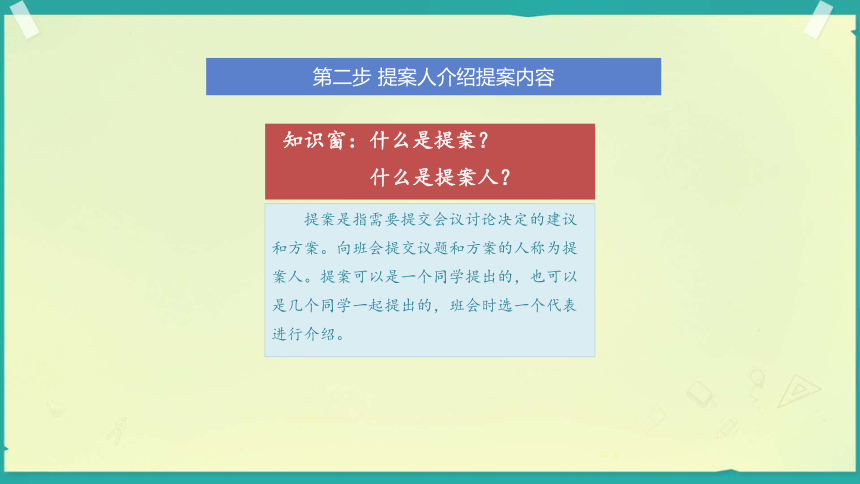 第二步 提案人介绍提案内容

知识窗：什么是提案？
什么是提案人？

提案是指需要提交会议讨论决定的建议和方案。向班会提交议题和方案的人称为提案人。提案可以是一个同学提出的，也可以是几个同学一起提出的，班会时选一个代表进行介绍。